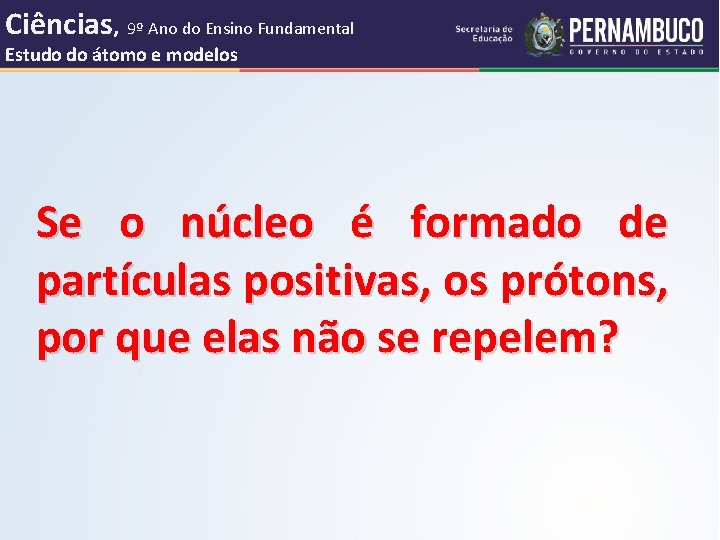 Ciências, 9º Ano do Ensino Fundamental
Estudo do átomo e modelos

Secretaria de Educação
PERNAMBUCO
GOVERNO DO ESTADO

Se o núcleo é formado de partículas positivas, os prótons, por que elas não se repelem?